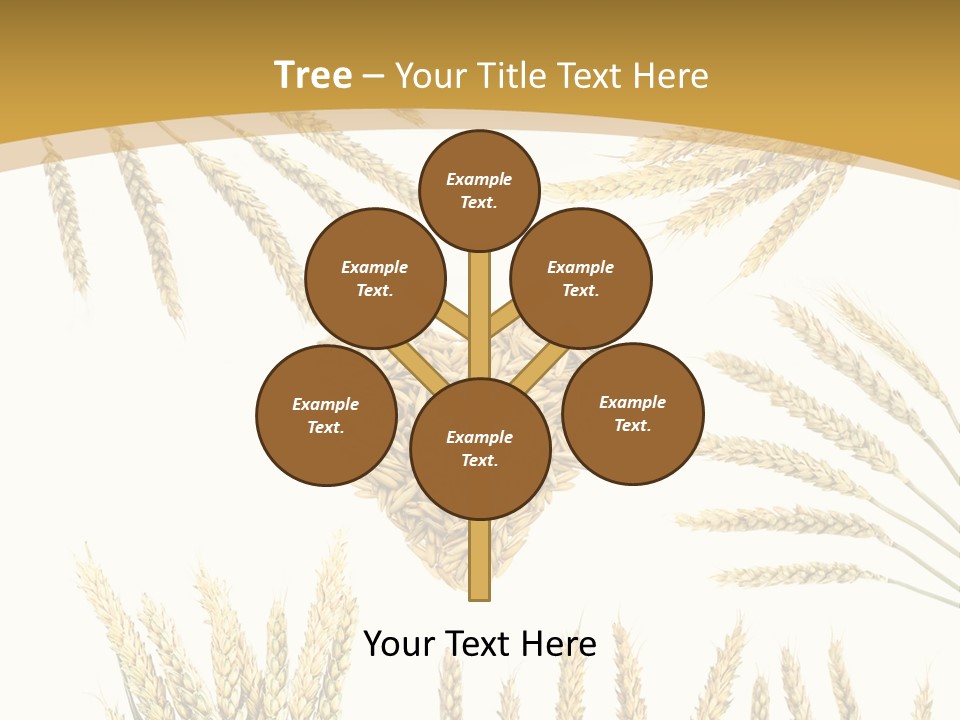 Tree – Your Title Text Here

Example Text.

Example Text.

Example Text.

Example Text.

Example Text.

Example Text.

Your Text Here